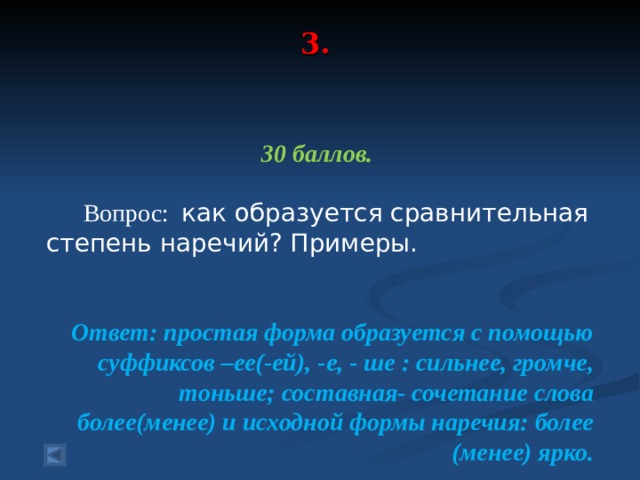 3.

30 баллов.

Вопрос: как образуется сравнительная степень наречий? Примеры.

Ответ: простая форма образуется с помощью суффиксов –ее(-ей), -е, - ше : сильнее, громче, тоньше; составная- сочетание слова более(менее) и исходной формы наречия: более (менее) ярко.